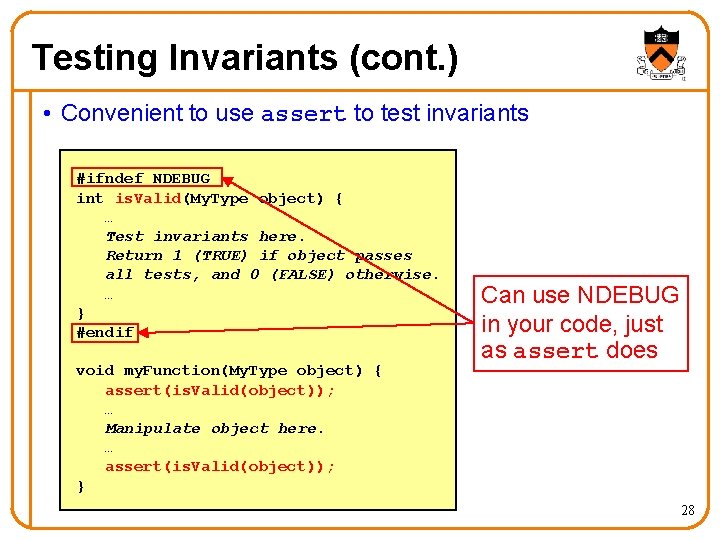 Testing Invariants (cont.)

• Convenient to use assert to test invariants

#ifndef NDEBUG
int isValid(MyType object) {
…
Test invariants here.
Return 1 (TRUE) if object passes all tests, and 0 (FALSE) otherwise.
…
}
#endif

void myFunction(MyType object) {
assert(isValid(object));
…
Manipulate object here.
…
assert(isValid(object));
}

Can use NDEBUG in your code, just as assert does

28